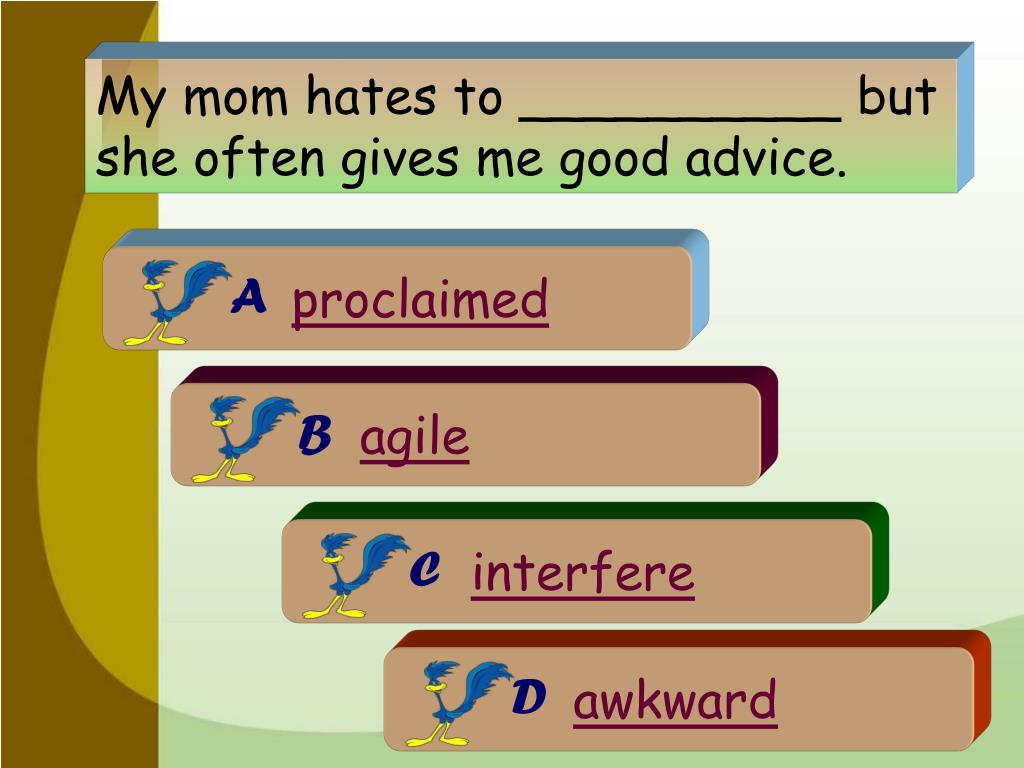 My mom hates to ___________ but she often gives me good advice.

A proclaimed

B agile

C interfere

D awkward